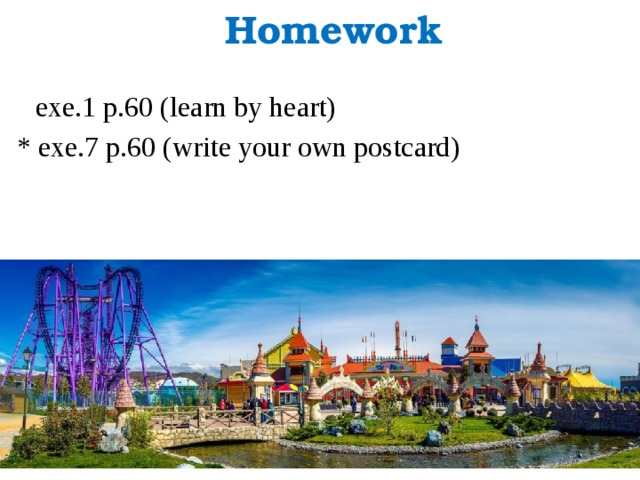 Homework

exe.1 p.60 (learn by heart)
* exe.7 p.60 (write your own postcard)